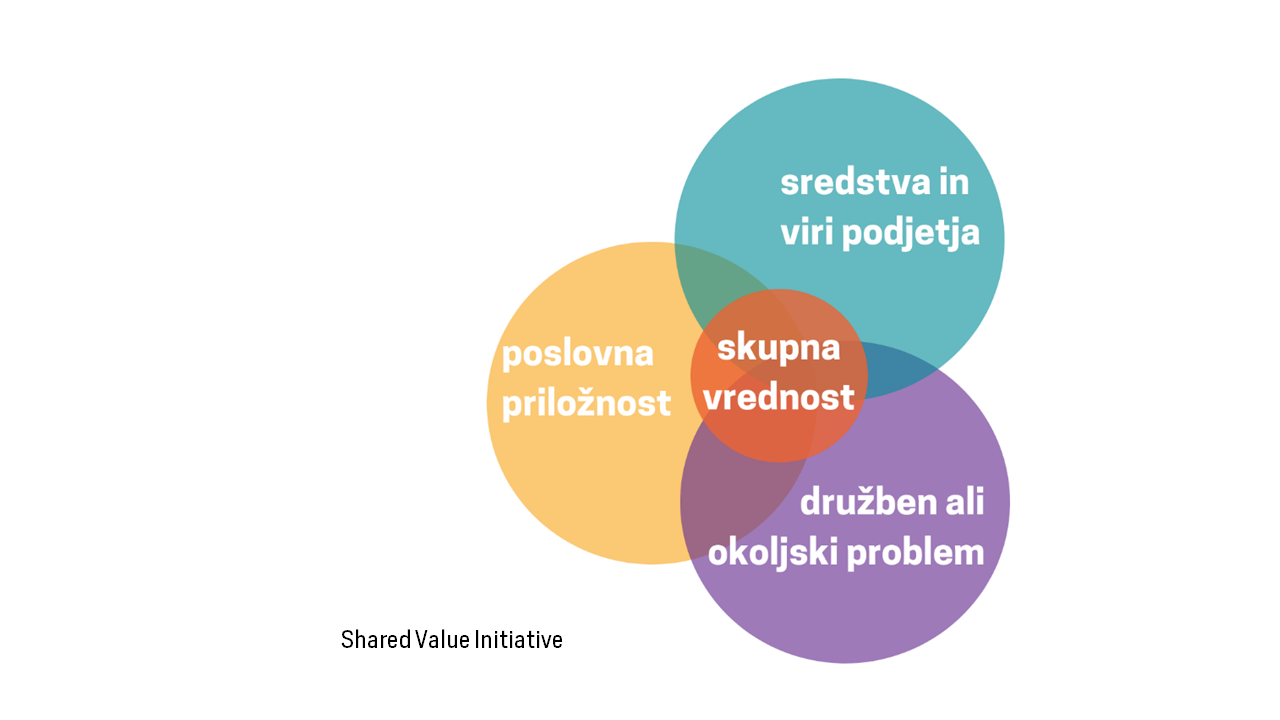 sredstva in viri podjetja

poslovna priložnost

skupna vrednost

družben ali okoljski problem

Shared Value Initiative